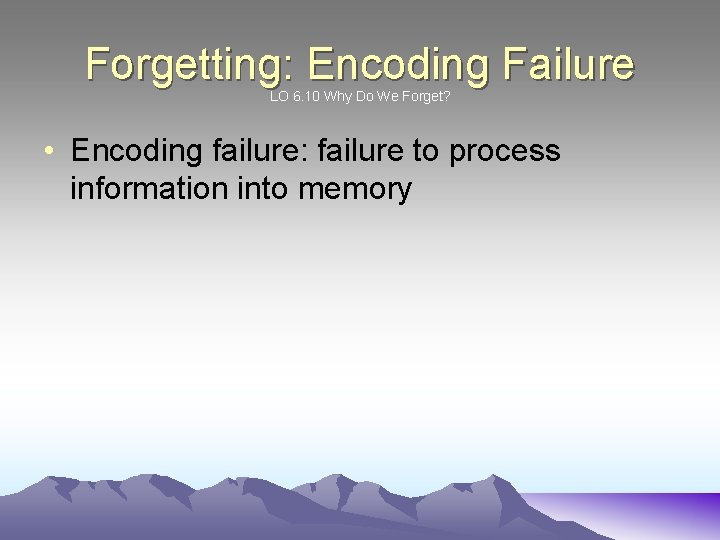 Forgetting: Encoding Failure

LO 6.10 Why Do We Forget?

• Encoding failure: failure to process information into memory